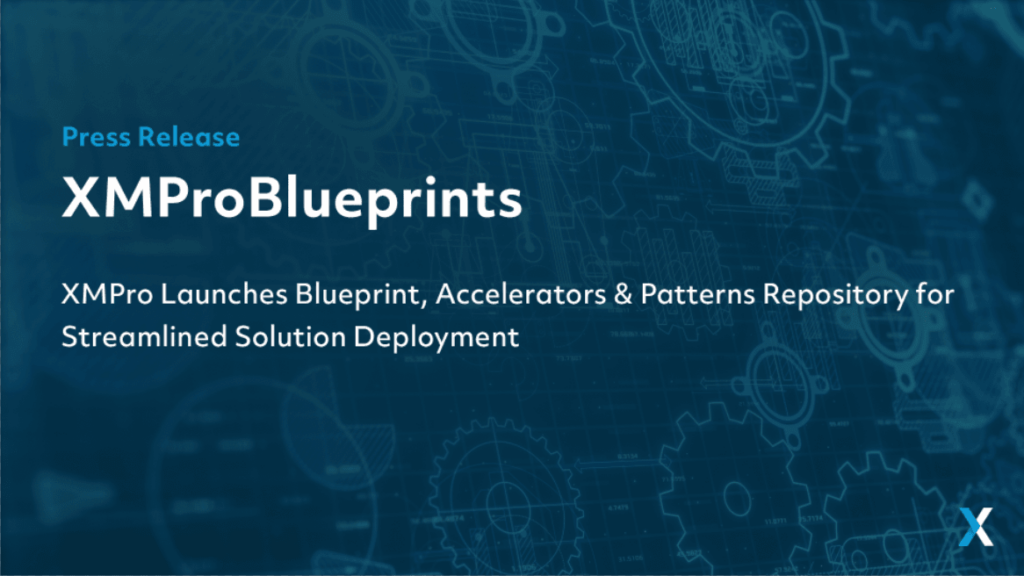 Press Release

XMProBlueprints

XMPro Launches Blueprint, Accelerators & Patterns Repository for Streamlined Solution Deployment